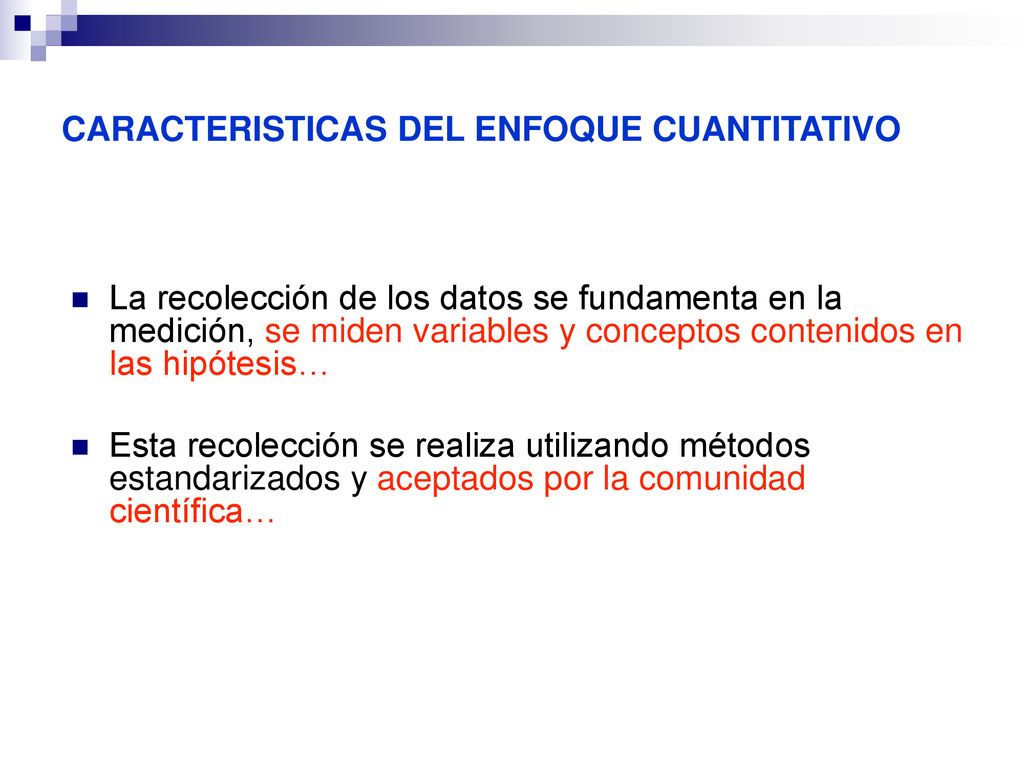 CARACTERISTICAS DEL ENFOQUE CUANTITATIVO

La recolección de los datos se fundamenta en la medición, se miden variables y conceptos contenidos en las hipótesis…

Esta recolección se realiza utilizando métodos estandarizados y aceptados por la comunidad científica…